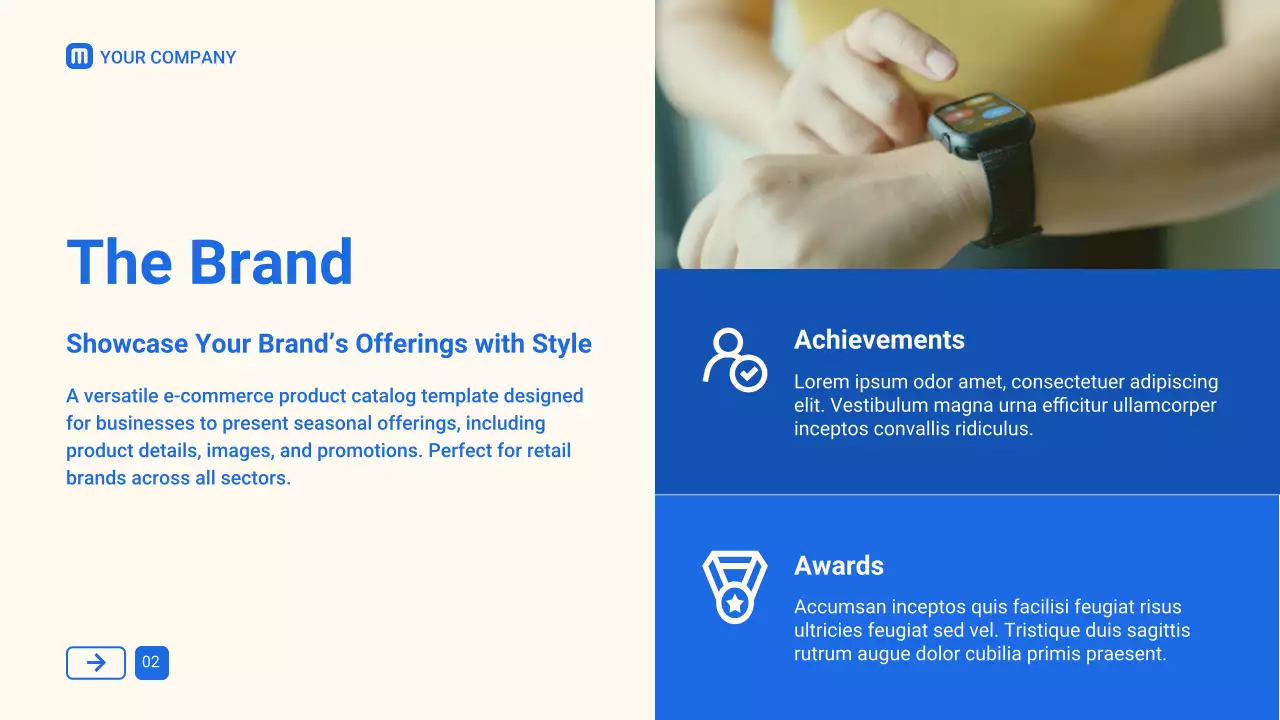 YOUR COMPANY

The Brand

Showcase Your Brand’s Offerings with Style

A versatile e-commerce product catalog template designed for businesses to present seasonal offerings, including product details, images, and promotions. Perfect for retail brands across all sectors.

02

Achievements

Lorem ipsum odor amet, consectetuer adipiscing elit. Vestibulum magna urna efficitur ullamcorper inceptos convallis ridiculus.

Awards

Accumsan inceptos quis facilisi feugiat risus ultricies feugiat sed vel. Tristique duis sagittis rutrum augue dolor cubilia primis praesent.